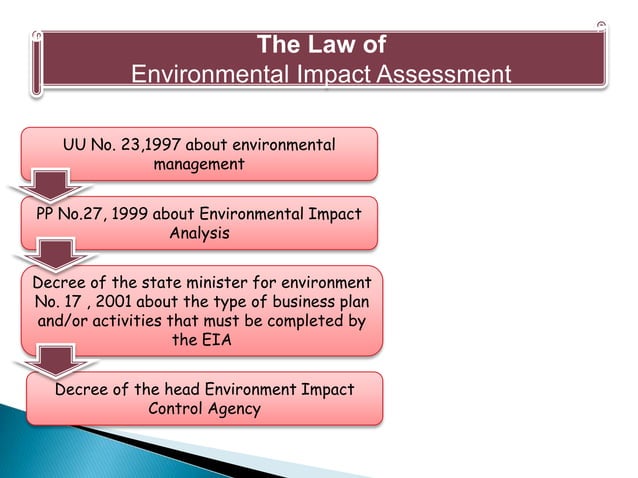 The Law of
Environmental Impact Assessment

UU No. 23,1997 about environmental management

PP No.27, 1999 about Environmental Impact Analysis

Decree of the state minister for environment No. 17 , 2001 about the type of business plan and/or activities that must be completed by the EIA

Decree of the head Environment Impact Control Agency